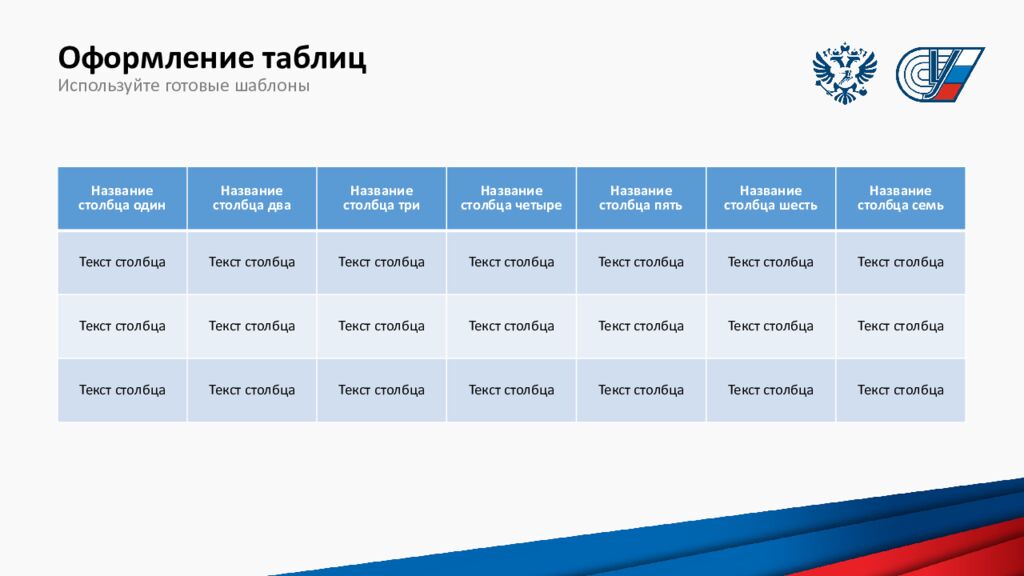 Оформление таблиц
Используйте готовые шаблоны

| Название столбца один | Название столбца два | Название столбца три | Название столбца четыре | Название столбца пять | Название столбца шесть | Название столбца семь |
|---|---|---|---|---|---|---|
| Текст столбца | Текст столбца | Текст столбца | Текст столбца | Текст столбца | Текст столбца | Текст столбца |
| Текст столбца | Текст столбца | Текст столбца | Текст столбца | Текст столбца | Текст столбца | Текст столбца |
| Текст столбца | Текст столбца | Текст столбца | Текст столбца | Текст столбца | Текст столбца | Текст столбца |